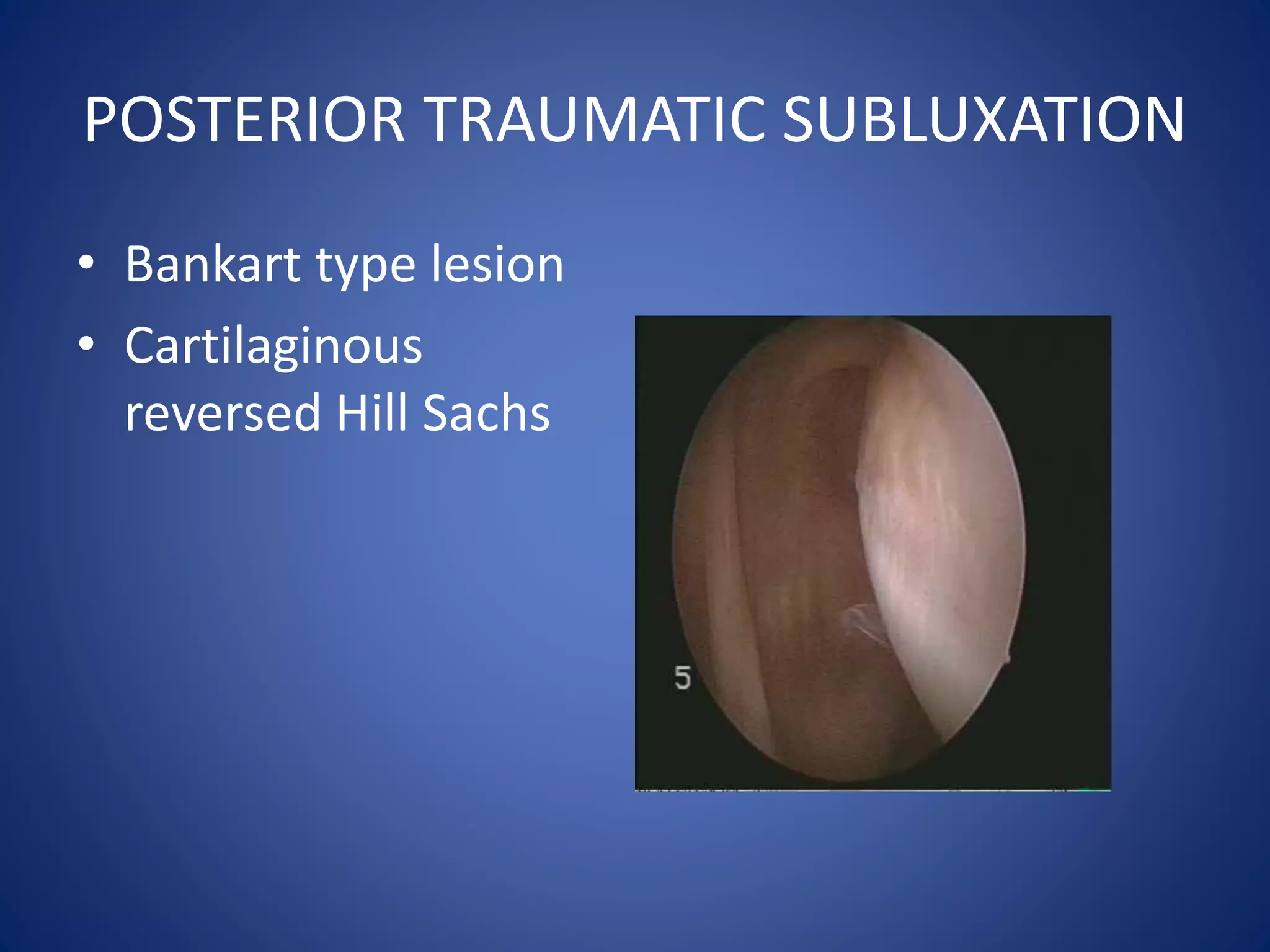 POSTERIOR TRAUMATIC SUBLUXATION

• Bankart type lesion
• Cartilaginous reversed Hill Sachs

5